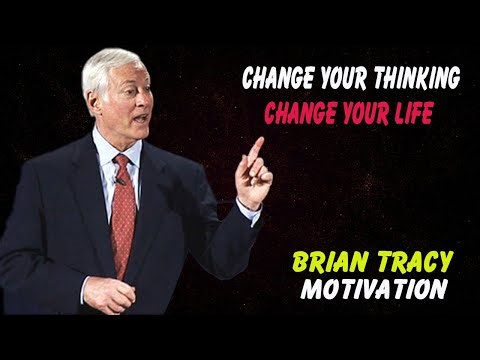 CHANGE YOUR THINKING
CHANGE YOUR LIFE

BRIAN TRACY
MOTIVATION